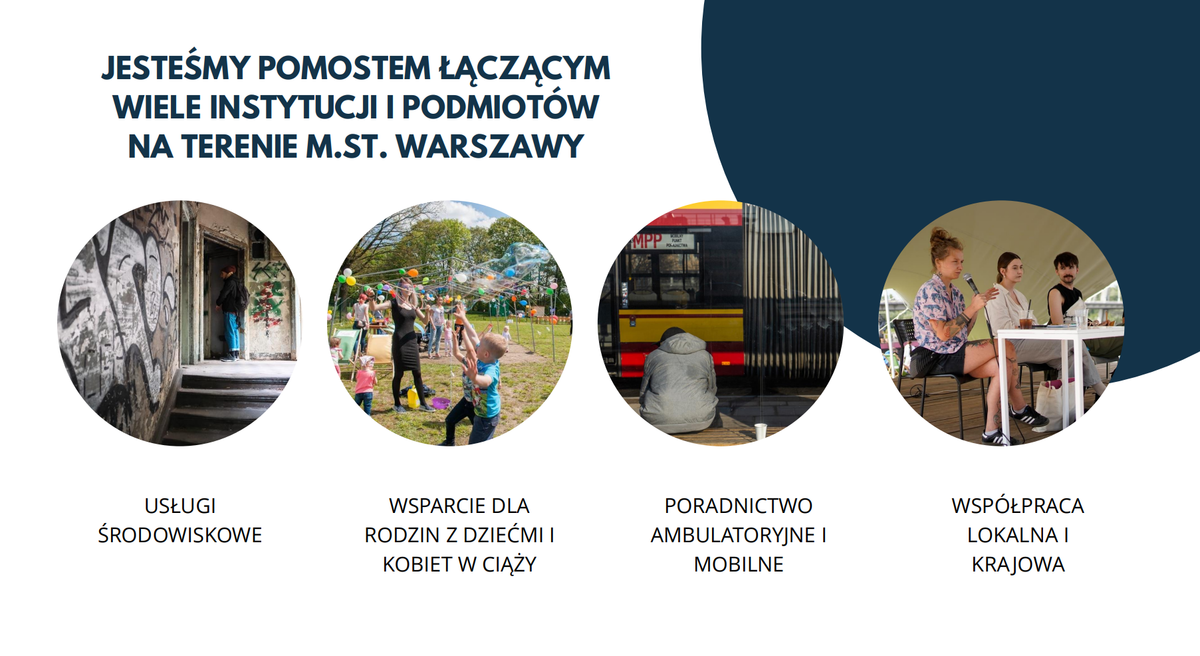 JESTEŚMY POMOSTEM ŁĄCZĄCYM WIELE INSTYTUCJI I PODMIOTÓW NA TERENIE M.ST. WARSZAWY

MPP

USŁUGI ŚRODOWISKOWE

WSPARCIE DLA RODZIN Z DZIEĆMI I KOBIET W CIĄŻY

PORADNICTWO AMBULATORYJNE I MOBILNE

WSPÓŁPRACA LOKALNA I KRAJOWA